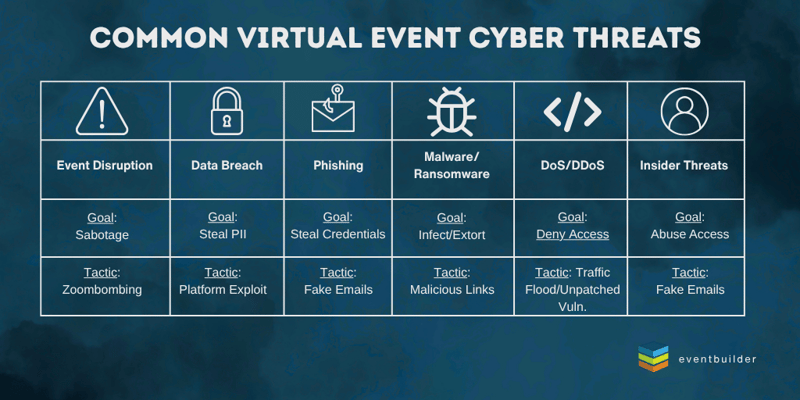 COMMON VIRTUAL EVENT CYBER THREATS

| Event Disruption | Data Breach | Phishing | Malware/ Ransomware | DoS/DDoS | Insider Threats |
|---|---|---|---|---|---|
| Goal: Sabotage | Goal: Steal PII | Goal: Steal Credentials | Goal: Infect/Extort | Goal: Deny Access | Goal: Abuse Access |
| Tactic: Zoombombing | Tactic: Platform Exploit | Tactic: Fake Emails | Tactic: Malicious Links | Tactic: Traffic Flood/Unpatched Vuln. | Tactic: Fake Emails |

eventbuilder